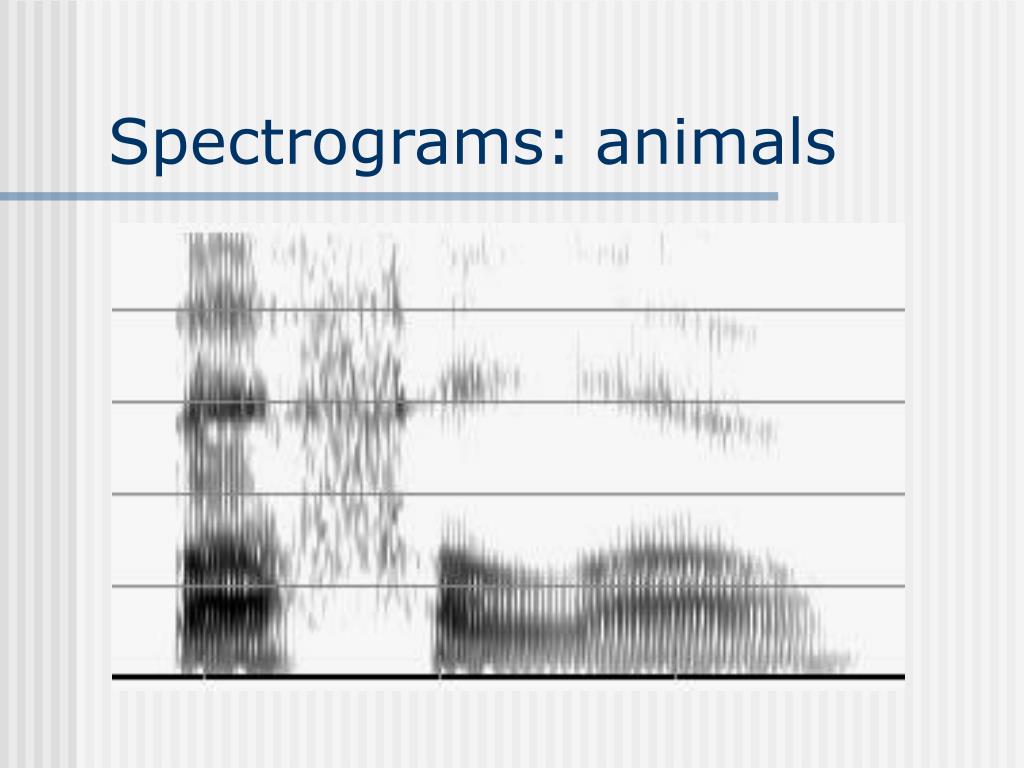 Spectrograms: animals